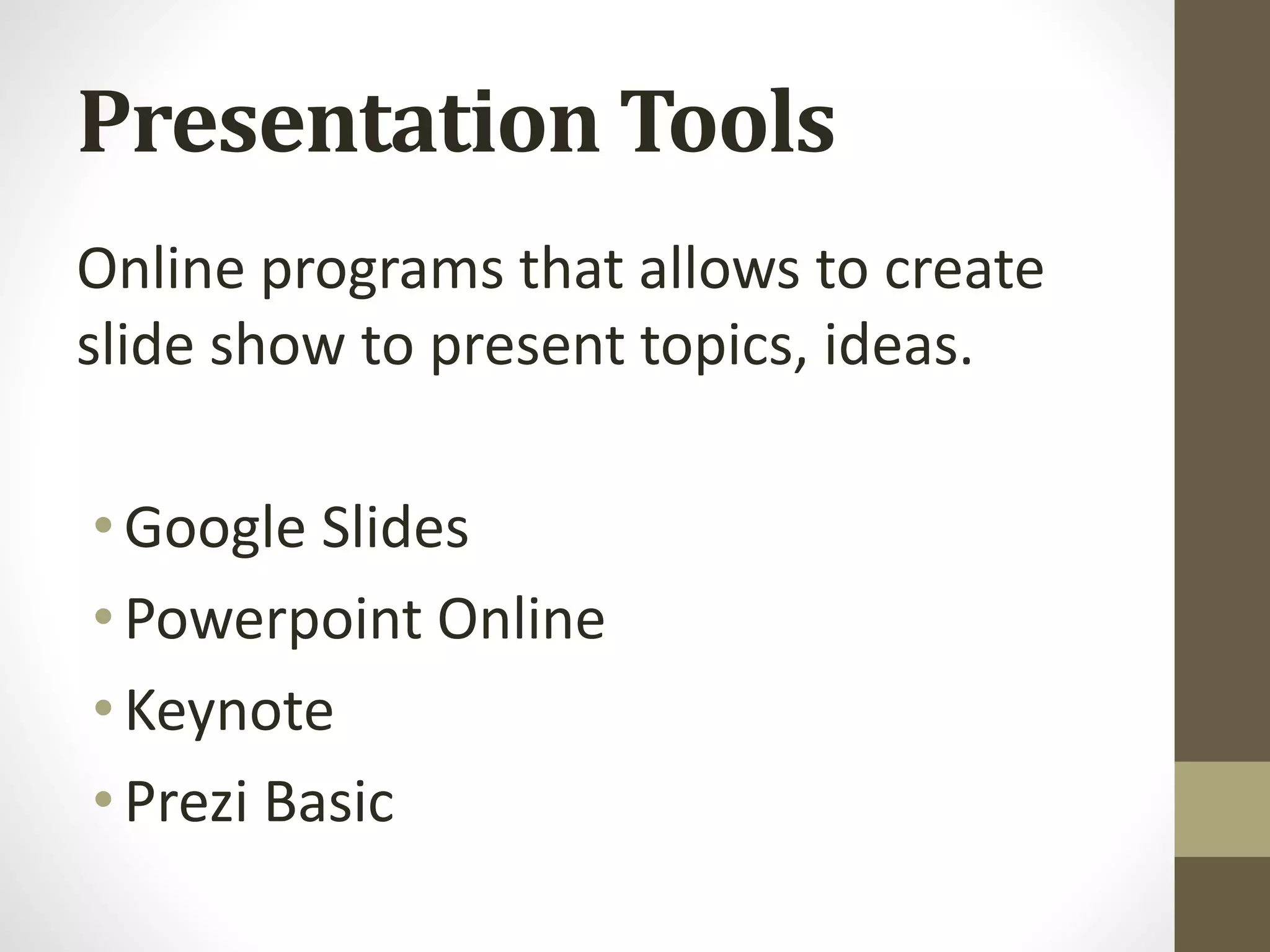 Presentation Tools

Online programs that allows to create slide show to present topics, ideas.

• Google Slides
• Powerpoint Online
• Keynote
• Prezi Basic